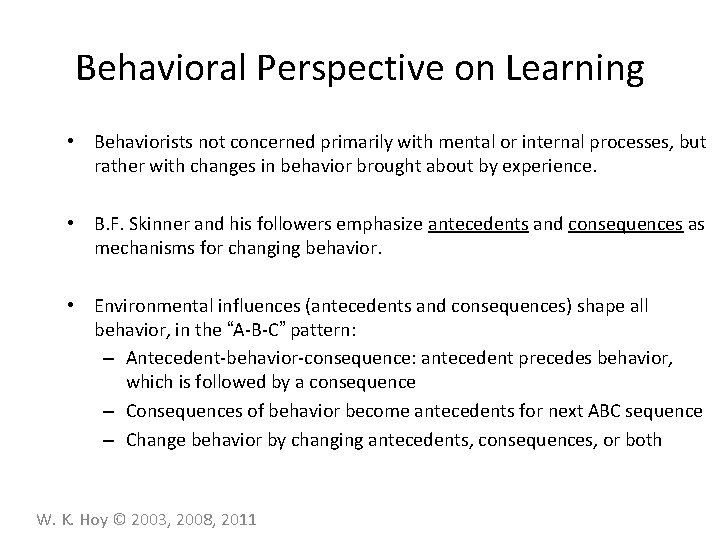 Behavioral Perspective on Learning

• Behaviorists not concerned primarily with mental or internal processes, but rather with changes in behavior brought about by experience.

• B.F. Skinner and his followers emphasize antecedents and consequences as mechanisms for changing behavior.

• Environmental influences (antecedents and consequences) shape all behavior, in the “A-B-C” pattern:
– Antecedent-behavior-consequence: antecedent precedes behavior, which is followed by a consequence
– Consequences of behavior become antecedents for next ABC sequence
– Change behavior by changing antecedents, consequences, or both

W. K. Hoy © 2003, 2008, 2011